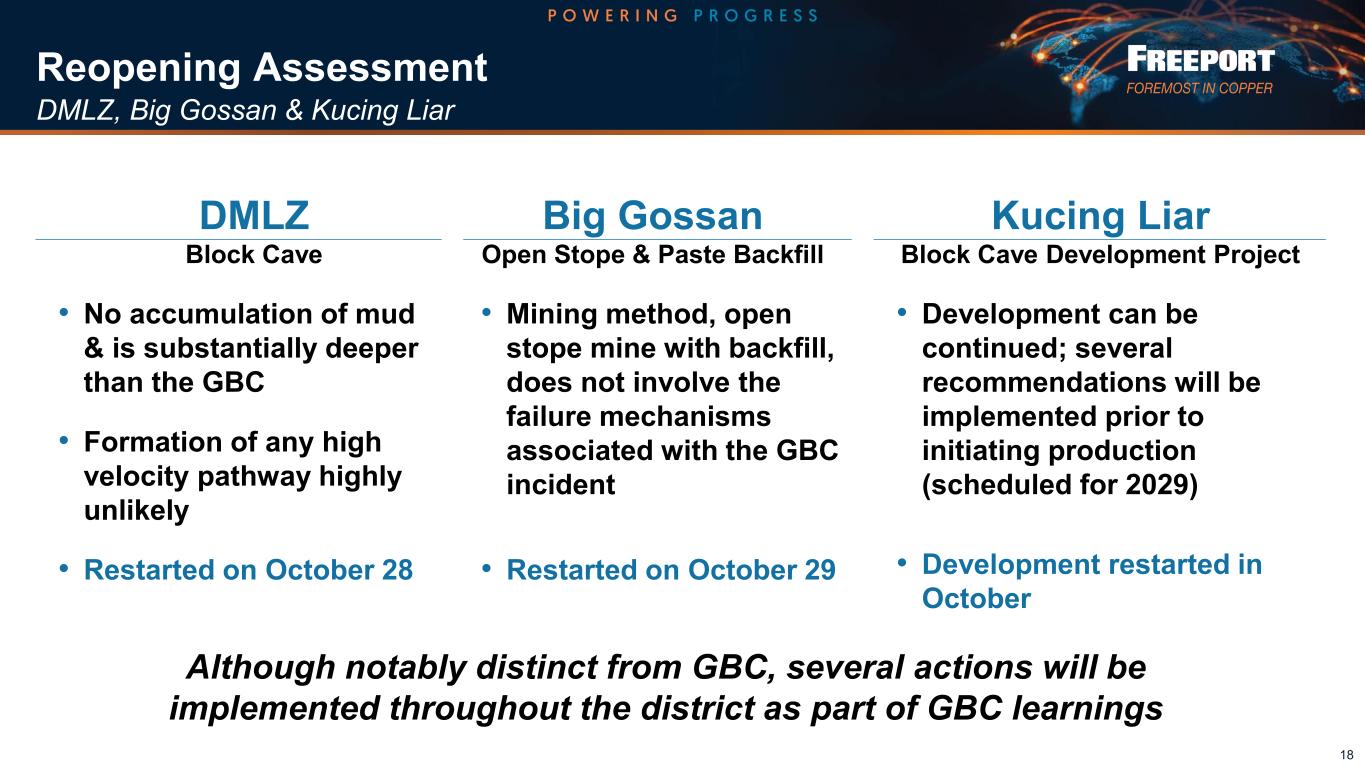 POWERING PROGRESS

Reopening Assessment
DMLZ, Big Gossan & Kucing Liar

FREEPORT
FOREMOST IN COPPER

DMLZ
Block Cave

• No accumulation of mud & is substantially deeper than the GBC

• Formation of any high velocity pathway highly unlikely

• Restarted on October 28

Big Gossan
Open Stope & Paste Backfill

• Mining method, open stope mine with backfill, does not involve the failure mechanisms associated with the GBC incident

• Restarted on October 29

Kucing Liar
Block Cave Development Project

• Development can be continued; several recommendations will be implemented prior to initiating production (scheduled for 2029)

• Development restarted in October

Although notably distinct from GBC, several actions will be implemented throughout the district as part of GBC learnings

18